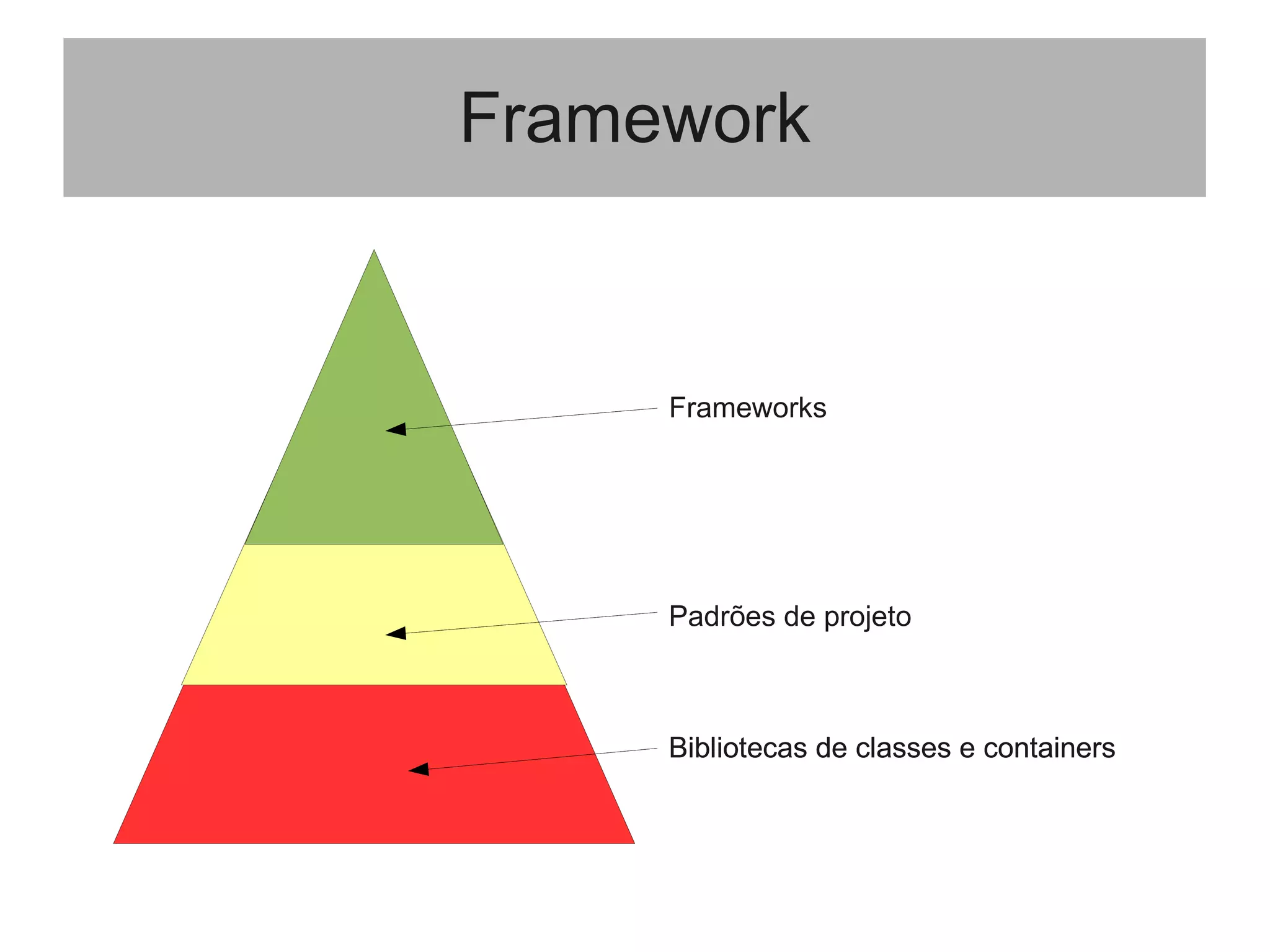 Framework

Frameworks

Padrões de projeto

Bibliotecas de classes e containers